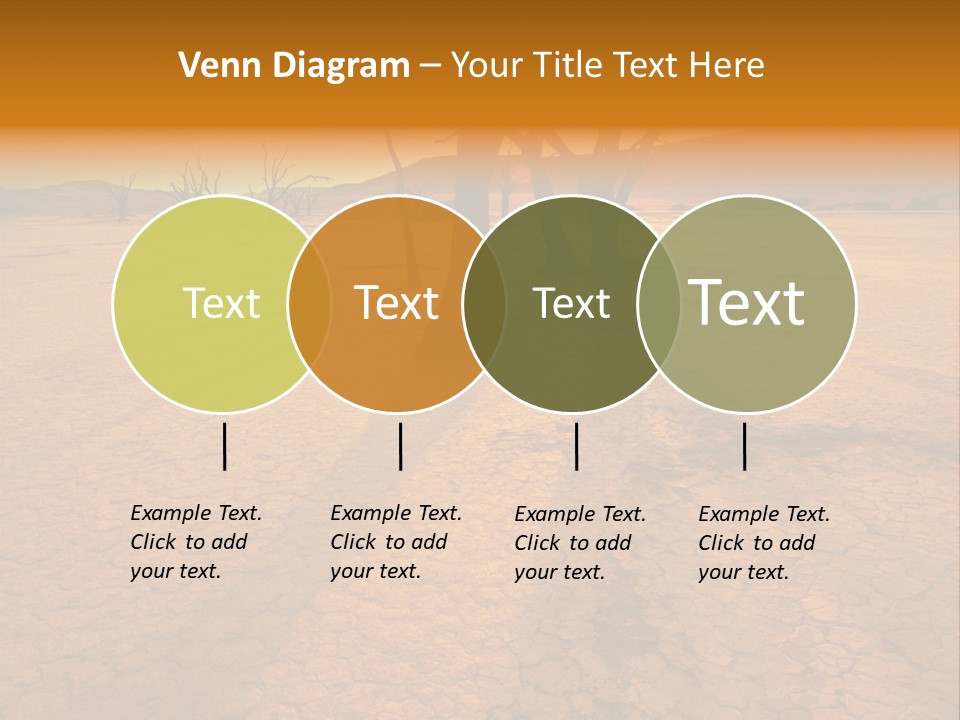 Venn Diagram – Your Title Text Here

Text

Text

Text

Text

Example Text. Click to add your text.

Example Text. Click to add your text.

Example Text. Click to add your text.

Example Text. Click to add your text.